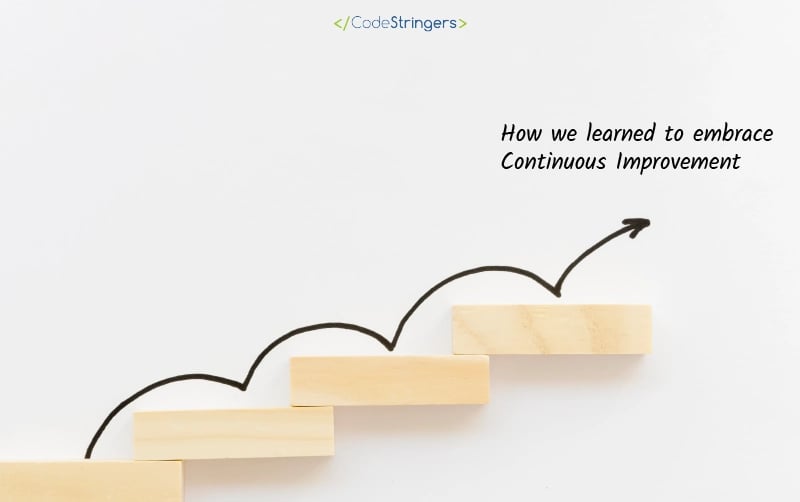 </CodeStringers>

How we learned to embrace Continuous Improvement